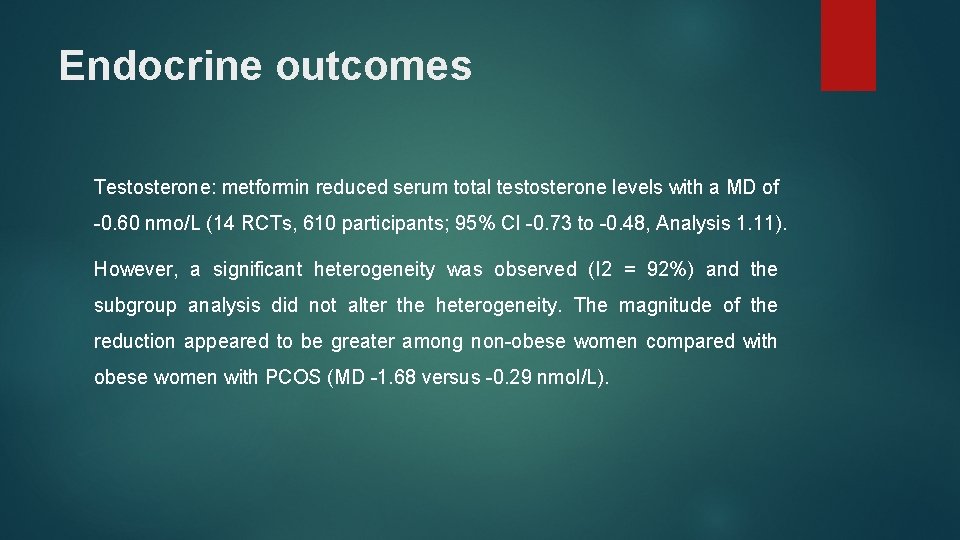 Endocrine outcomes

Testosterone: metformin reduced serum total testosterone levels with a MD of -0.60 nmo/L (14 RCTs, 610 participants; 95% CI -0.73 to -0.48, Analysis 1.11).

However, a significant heterogeneity was observed (I2 = 92%) and the subgroup analysis did not alter the heterogeneity. The magnitude of the reduction appeared to be greater among non-obese women compared with obese women with PCOS (MD -1.68 versus -0.29 nmol/L).